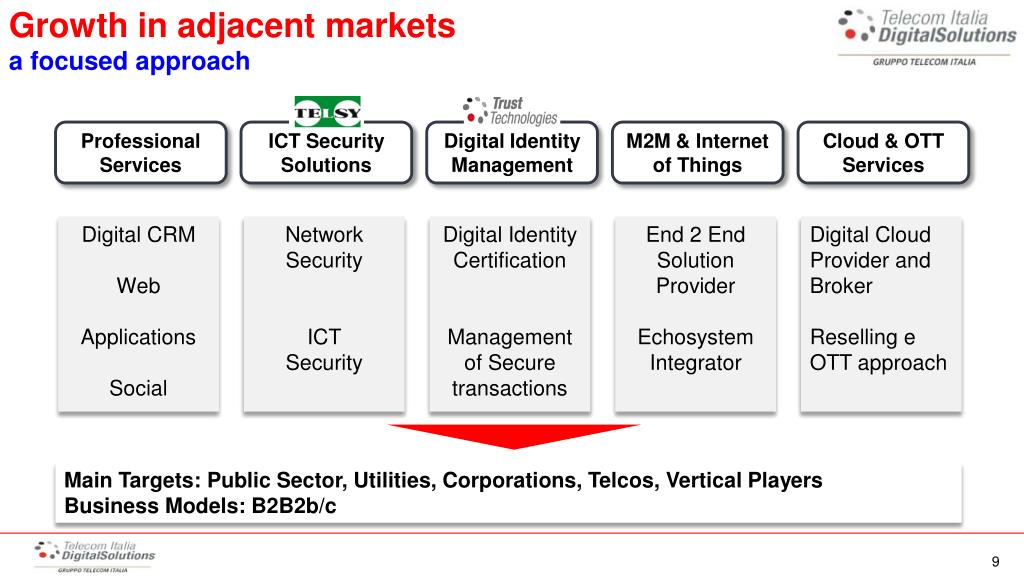 Growth in adjacent markets
a focused approach

Telecom Italia
DigitalSolutions
GRUPPO TELECOM ITALIA

TELSY

Trust Technologies

Professional Services

ICT Security Solutions

Digital Identity Management

M2M & Internet of Things

Cloud & OTT Services

Digital CRM

Web

Applications

Social

Network Security

ICT Security

Digital Identity Certification

Management of Secure transactions

End 2 End Solution Provider

Echosystem Integrator

Digital Cloud Provider and Broker

Reselling e OTT approach

Main Targets: Public Sector, Utilities, Corporations, Telcos, Vertical Players
Business Models: B2B2b/c

Telecom Italia
DigitalSolutions
GRUPPO TELECOM ITALIA

9